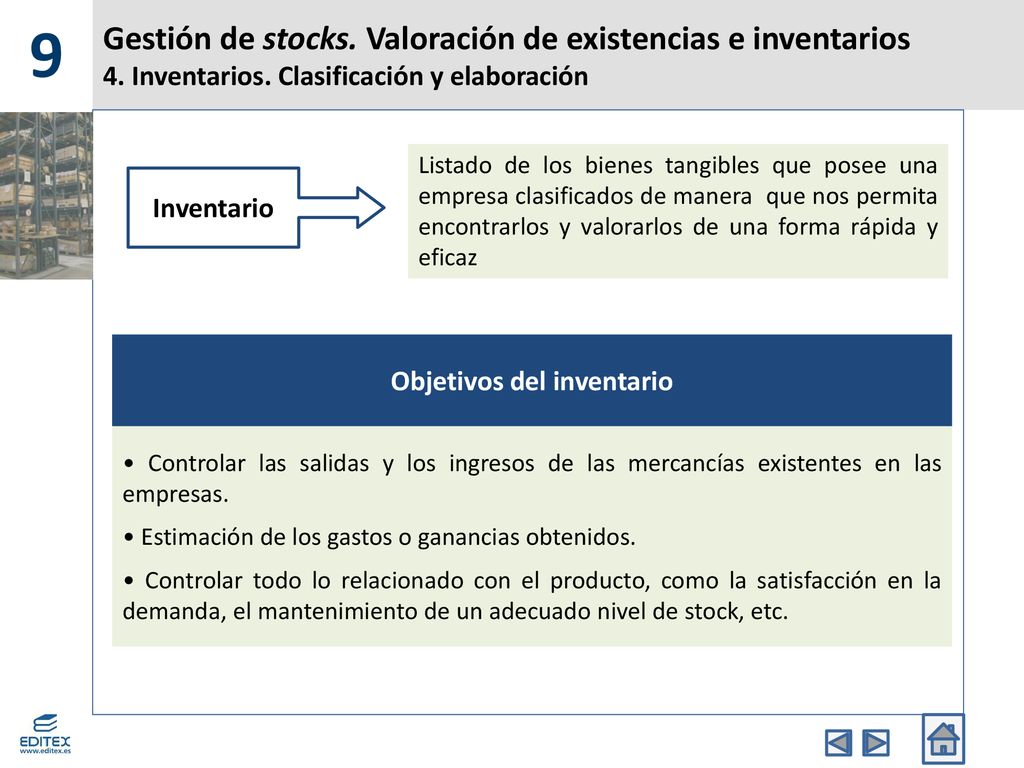 9

Gestión de stocks. Valoración de existencias e inventarios
4. Inventarios. Clasificación y elaboración

Inventario

Listado de los bienes tangibles que posee una empresa clasificados de manera que nos permita encontrarlos y valorarlos de una forma rápida y eficaz

Objetivos del inventario

• Controlar las salidas y los ingresos de las mercancías existentes en las empresas.

• Estimación de los gastos o ganancias obtenidos.

• Controlar todo lo relacionado con el producto, como la satisfacción en la demanda, el mantenimiento de un adecuado nivel de stock, etc.

EDITEX
www.editex.es